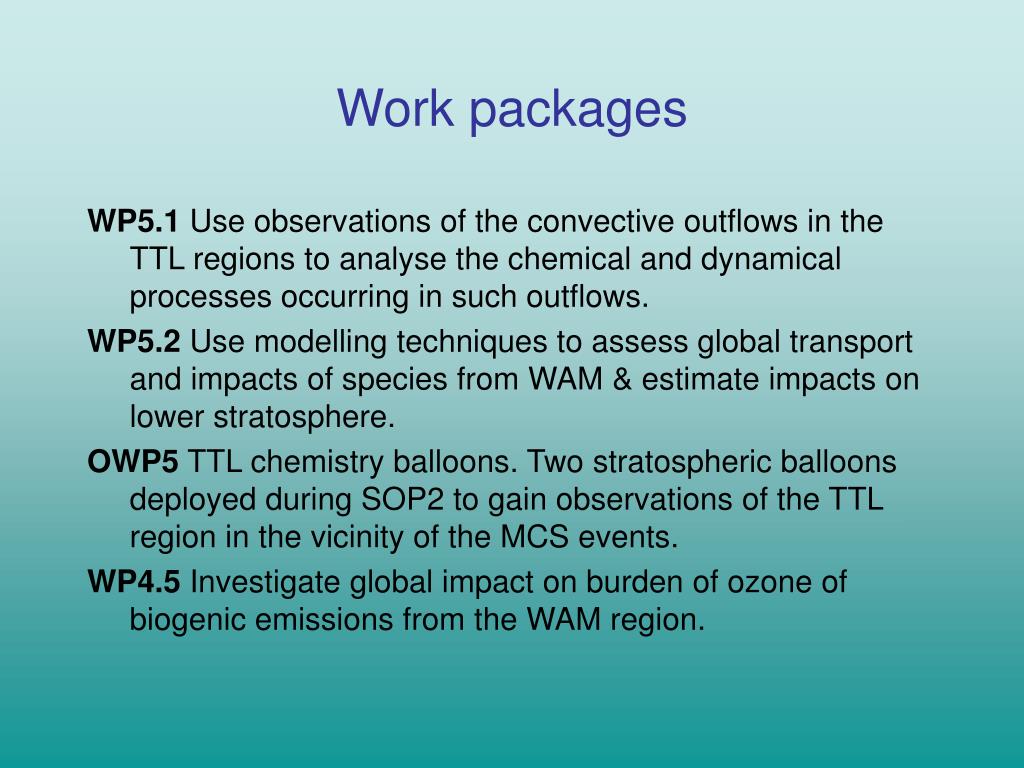 Work packages

WP5.1 Use observations of the convective outflows in the TTL regions to analyse the chemical and dynamical processes occurring in such outflows.

WP5.2 Use modelling techniques to assess global transport and impacts of species from WAM & estimate impacts on lower stratosphere.

OWP5 TTL chemistry balloons. Two stratospheric balloons deployed during SOP2 to gain observations of the TTL region in the vicinity of the MCS events.

WP4.5 Investigate global impact on burden of ozone of biogenic emissions from the WAM region.